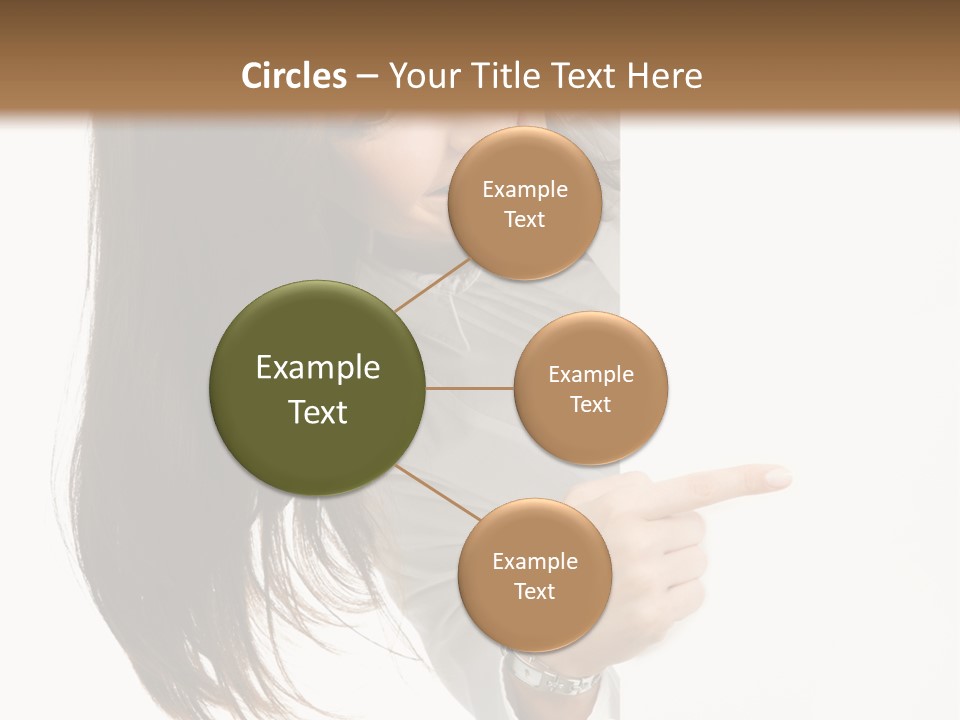 Circles – Your Title Text Here

Example Text

Example Text

Example Text

Example Text